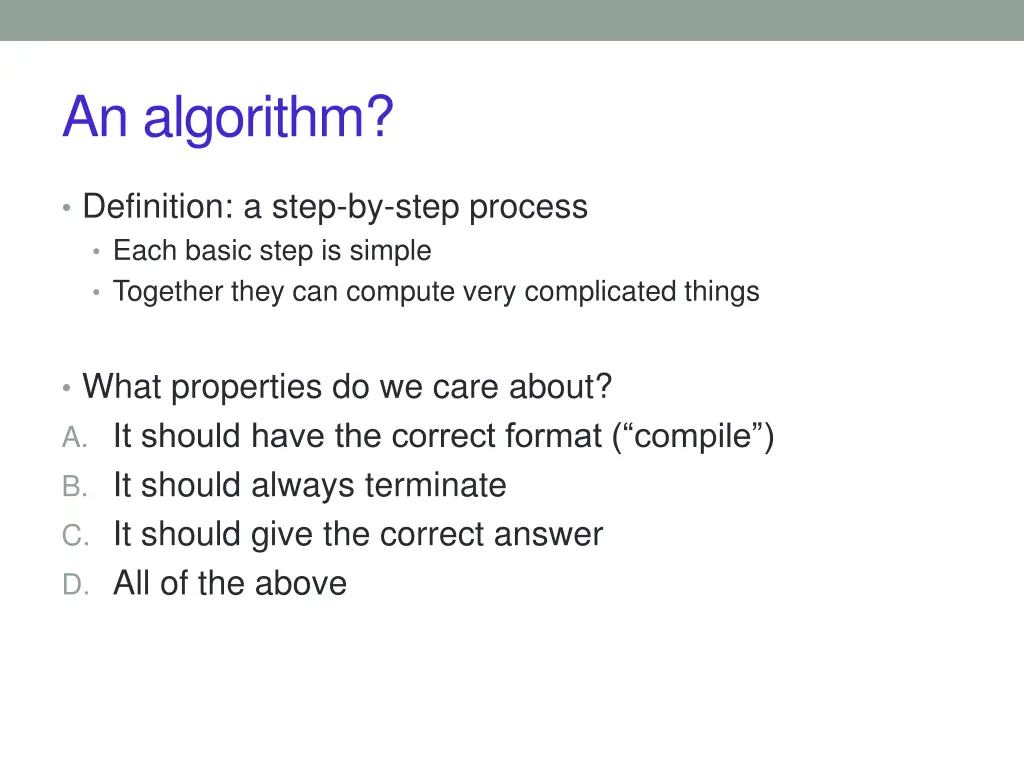 An algorithm?

• Definition: a step-by-step process
  • Each basic step is simple
  • Together they can compute very complicated things

• What properties do we care about?
A. It should have the correct format (“compile”)
B. It should always terminate
C. It should give the correct answer
D. All of the above